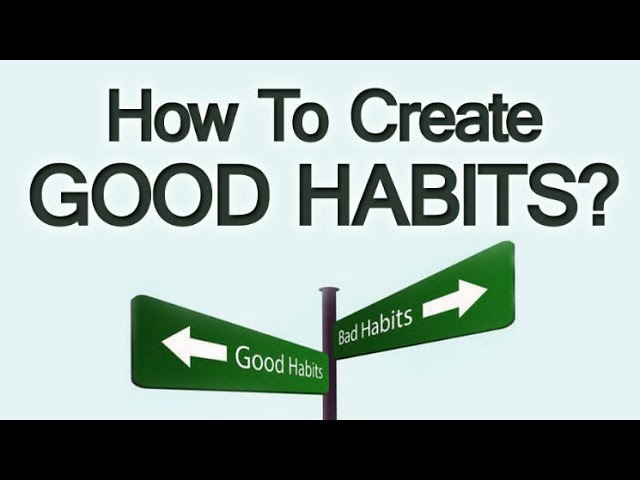 How To Create
GOOD HABITS?

Good Habits

Bad Habits